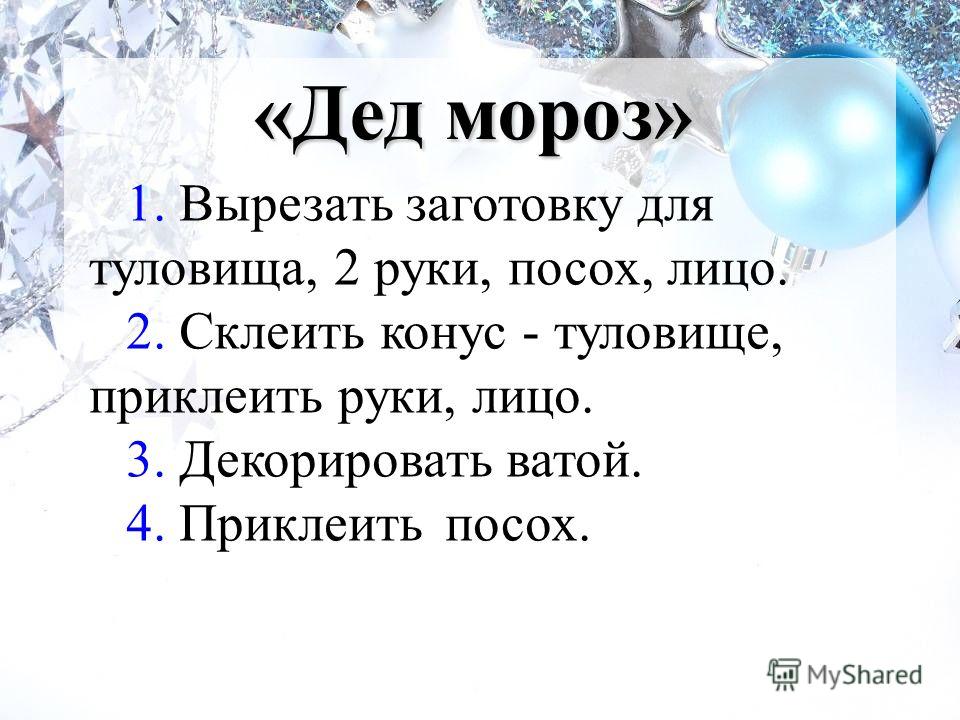 «Дед мороз»

1. Вырезать заготовку для туловища, 2 руки, посох, лицо.

2. Склеить конус - туловище, приклеить руки, лицо.

3. Декорировать ватой.

4. Приклеить посох.

MyShared